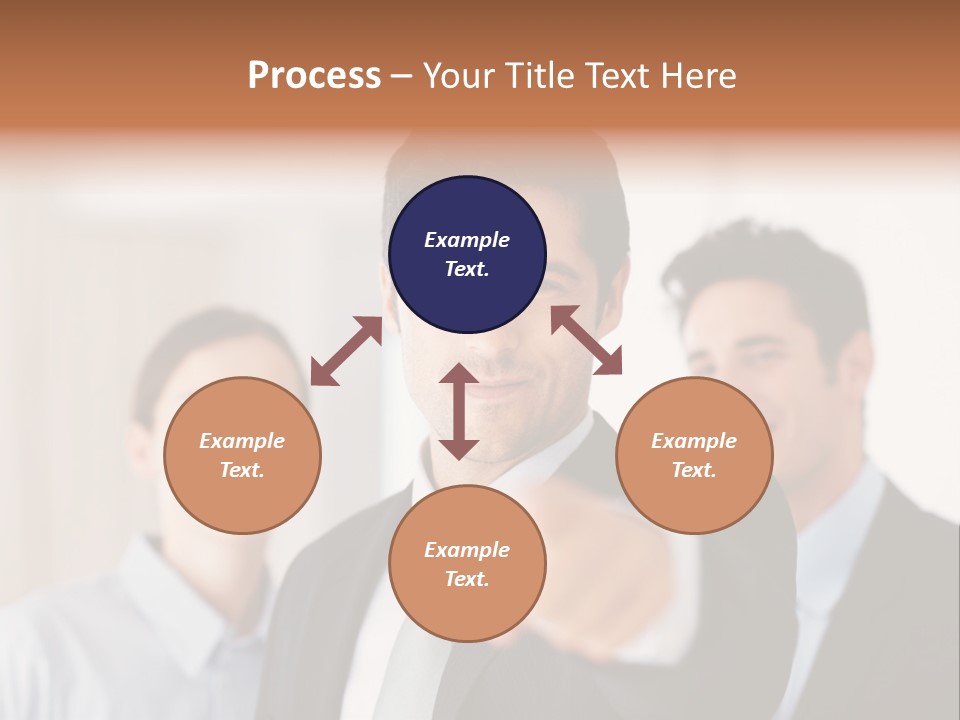 Process – Your Title Text Here

Example Text.

Example Text.

Example Text.

Example Text.